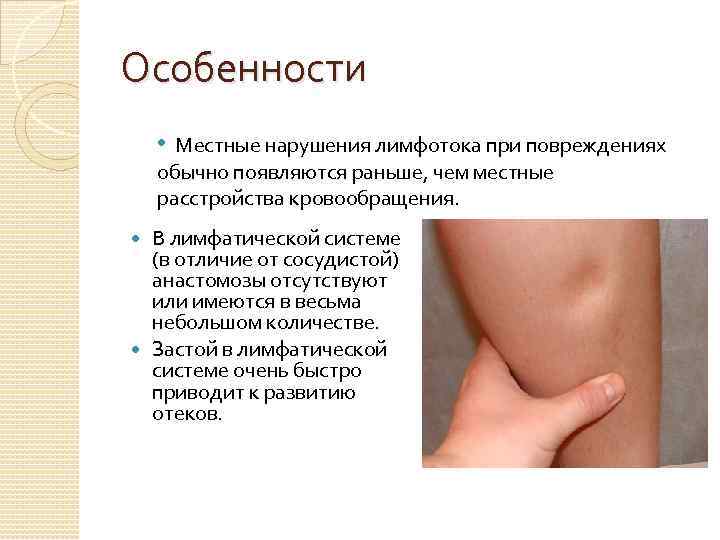 Особенности

• Местные нарушения лимфотока при повреждениях обычно появляются раньше, чем местные расстройства кровообращения.

• В лимфатической системе (в отличие от сосудистой) анастомозы отсутствуют или имеются в весьма небольшом количестве.

• Застой в лимфатической системе очень быстро приводит к развитию отеков.